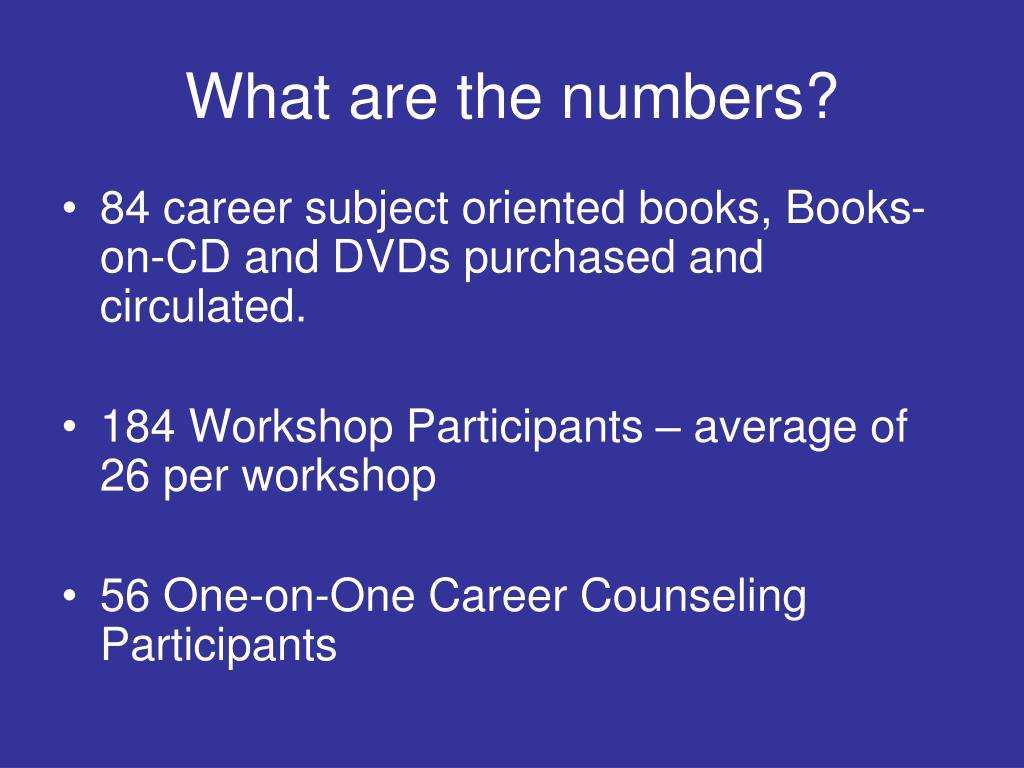 What are the numbers?

• 84 career subject oriented books, Books-on-CD and DVDs purchased and circulated.

• 184 Workshop Participants – average of 26 per workshop

• 56 One-on-One Career Counseling Participants